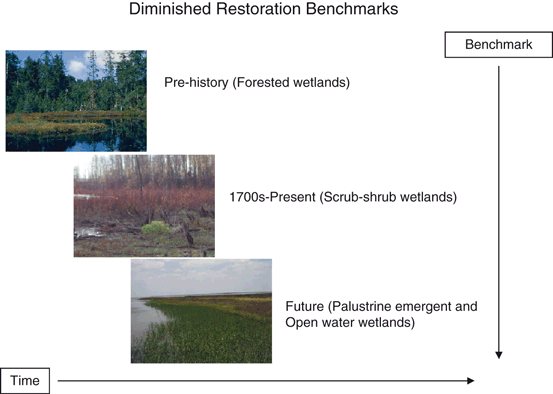 Diminished Restoration Benchmarks

Benchmark

Pre-history (Forested wetlands)

1700s-Present (Scrub-shrub wetlands)

Future (Palustrine emergent and Open water wetlands)

Time